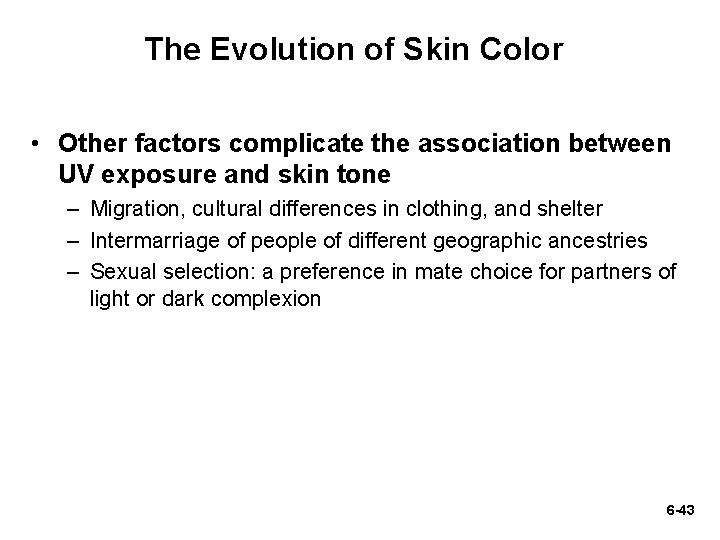 The Evolution of Skin Color

• Other factors complicate the association between UV exposure and skin tone

– Migration, cultural differences in clothing, and shelter

– Intermarriage of people of different geographic ancestries

– Sexual selection: a preference in mate choice for partners of light or dark complexion

6-43